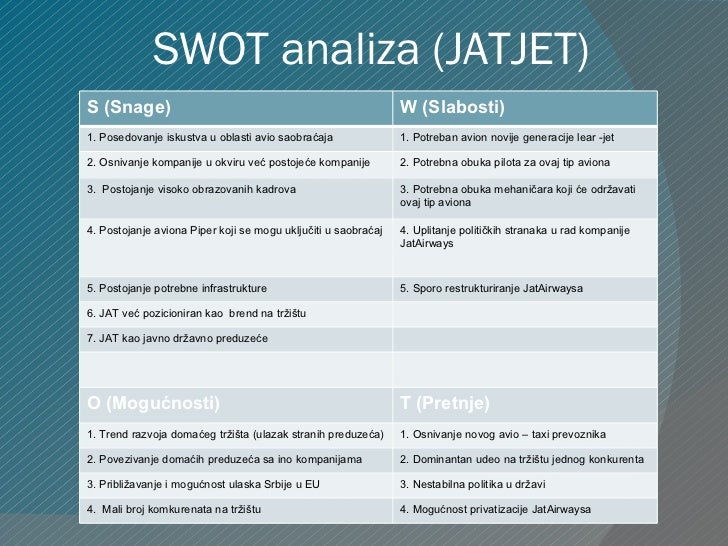 SWOT analiza (JATJET)

| S (Snage) | W (Slabosti) |
|---|---|
| 1. Posedovanje iskustva u oblasti avio saobraćaja | 1. Potreban avion novije generacije lear -jet |
| 2. Osnivanje kompanije u okviru već postojeće kompanije | 2. Potrebna obuka pilota za ovaj tip aviona |
| 3. Postojanje visoko obrazovanih kadrova | 3. Potrebna obuka mehaničara koji će održavati ovaj tip aviona |
| 4. Postojanje aviona Piper koji se mogu uključiti u saobraćaj | 4. Uplitanje političkih stranaka u rad kompanije JatAirways |
| 5. Postojanje potrebne infrastrukture | 5. Sporo restrukturiranje JatAirwaysa |
| 6. JAT već pozicioniran kao brend na tržištu | |
| 7. JAT kao javno državno preduzeće | |
| | |
| O (Mogućnosti) | T (Pretnje) |
| 1. Trend razvoja domaćeg tržišta (ulazak stranih preduzeća) | 1. Osnivanje novog avio – taxi prevoznika |
| 2. Povezivanje domaćih preduzeća sa ino kompanijama | 2. Dominantan udeo na tržištu jednog konkurenta |
| 3. Približavanje i mogućnost ulaska Srbije u EU | 3. Nestabilna politika u državi |
| 4. Mali broj komkurenata na tržištu | 4. Mogućnost privatizacije JatAirwaysa |